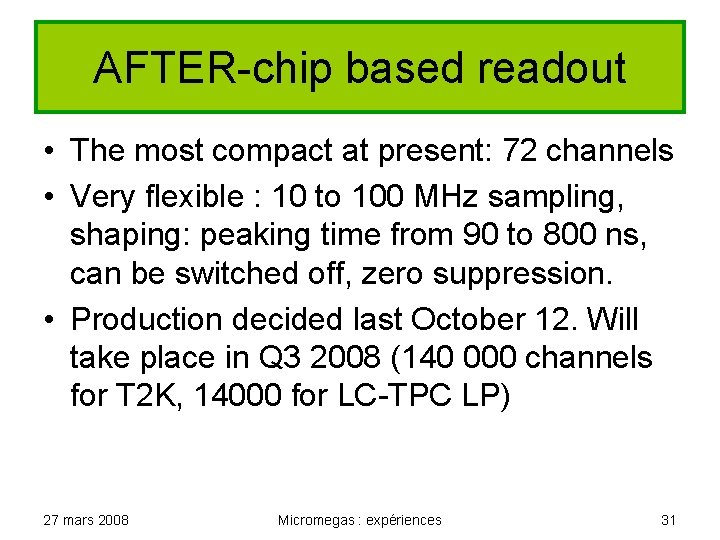 AFTER-chip based readout

• The most compact at present: 72 channels
• Very flexible : 10 to 100 MHz sampling, shaping: peaking time from 90 to 800 ns, can be switched off, zero suppression.
• Production decided last October 12. Will take place in Q3 2008 (140 000 channels for T2K, 14000 for LC-TPC LP)

27 mars 2008 Micromegas : expériences 31